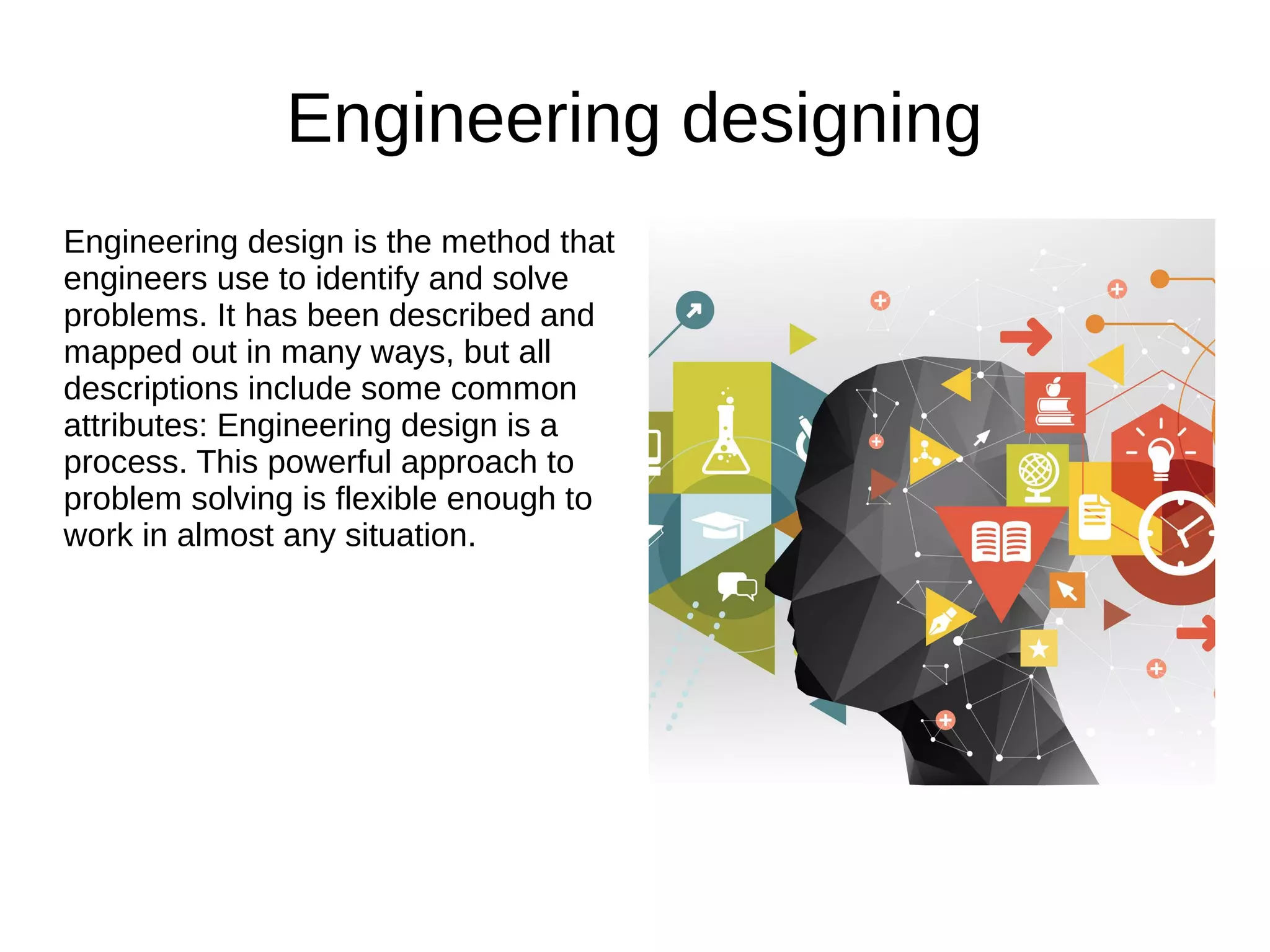 Engineering designing

Engineering design is the method that engineers use to identify and solve problems. It has been described and mapped out in many ways, but all descriptions include some common attributes: Engineering design is a process. This powerful approach to problem solving is flexible enough to work in almost any situation.